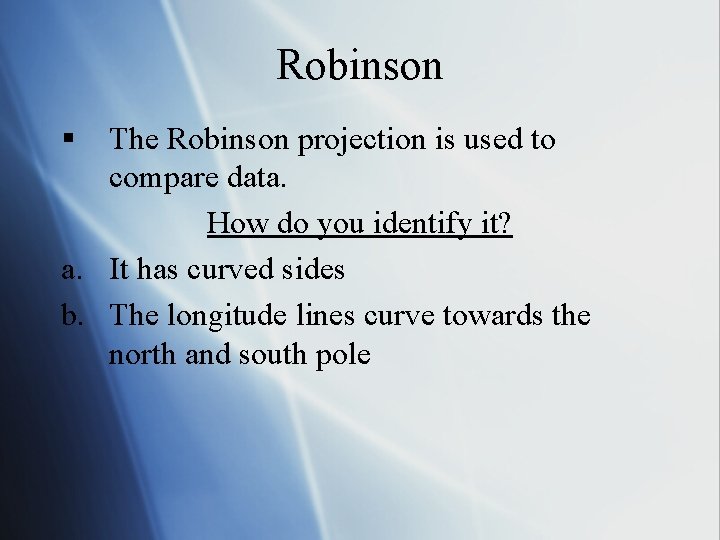 Robinson

▪ The Robinson projection is used to compare data.

How do you identify it?

a. It has curved sides

b. The longitude lines curve towards the north and south pole